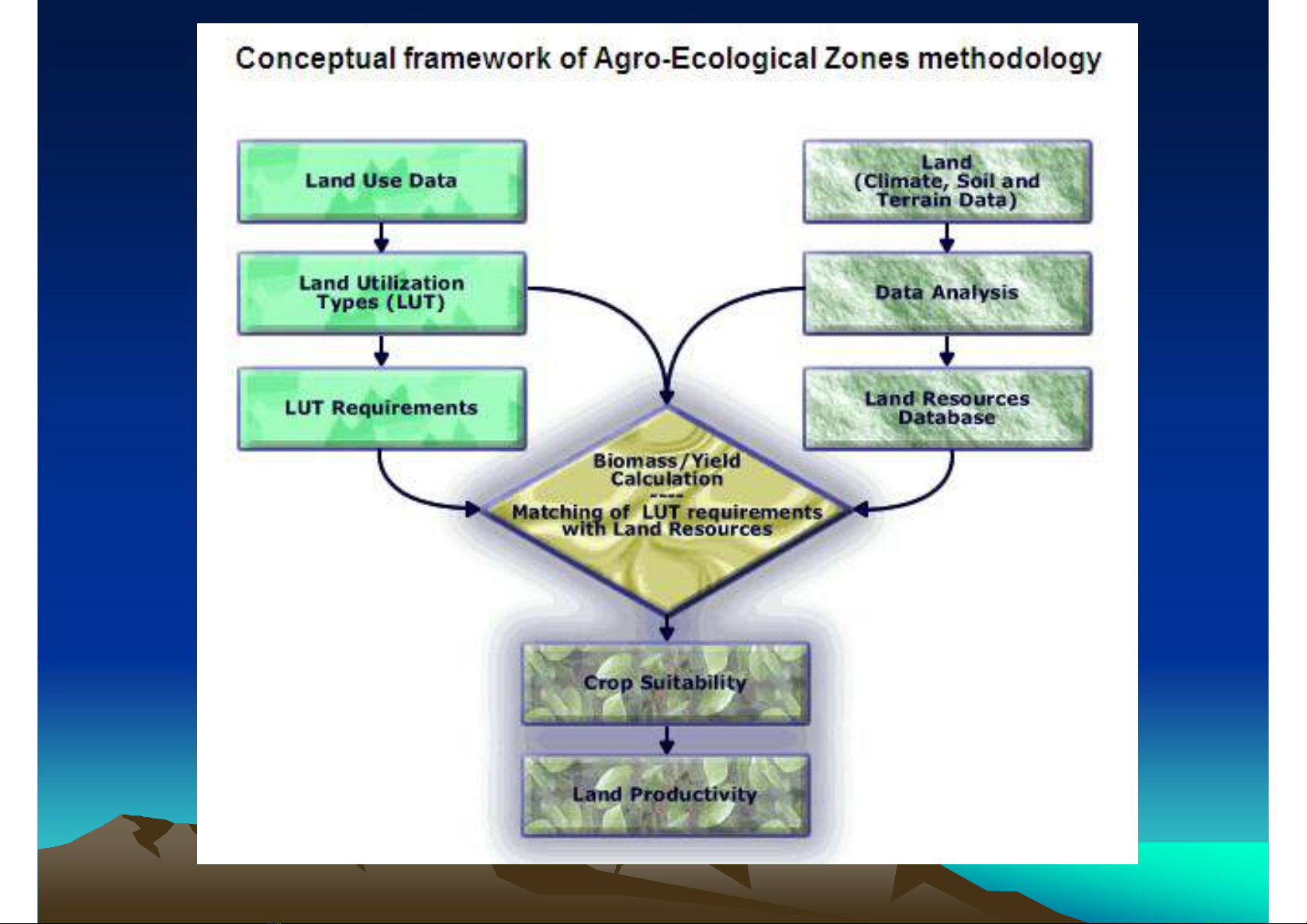 Conceptual framework of Agro-Ecological Zones methodology

Land Use Data

Land Utilization Types (LUT)

LUT Requirements

Land (Climate, Soil and Terrain Data)

Data Analysis

Land Resources Database

Biomass/Yield Calculation
----
Matching of LUT requirements with Land Resources

Crop Suitability

Land Productivity